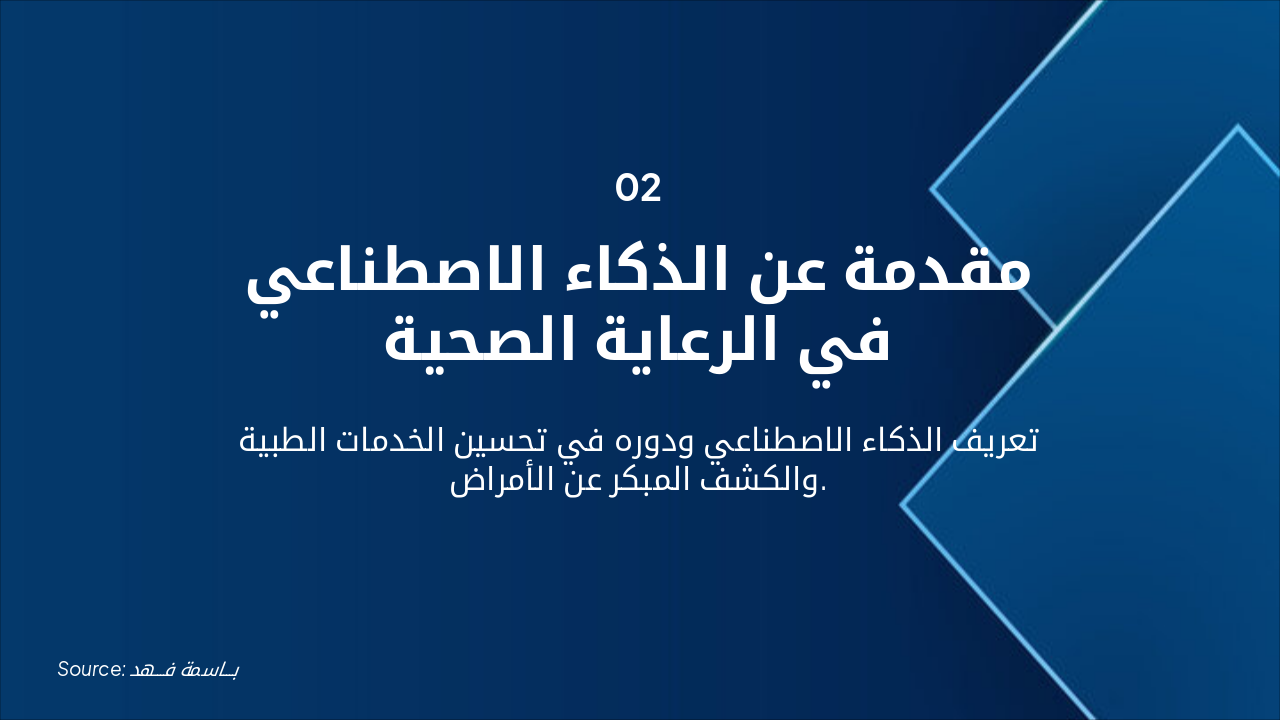 02

مقدمة عن الذكاء الاصطناعي في الرعاية الصحية

تعريف الذكاء الاصطناعي ودوره في تحسين الخدمات الطبية والكشف المبكر عن الأمراض.

Source: باسمة فهد